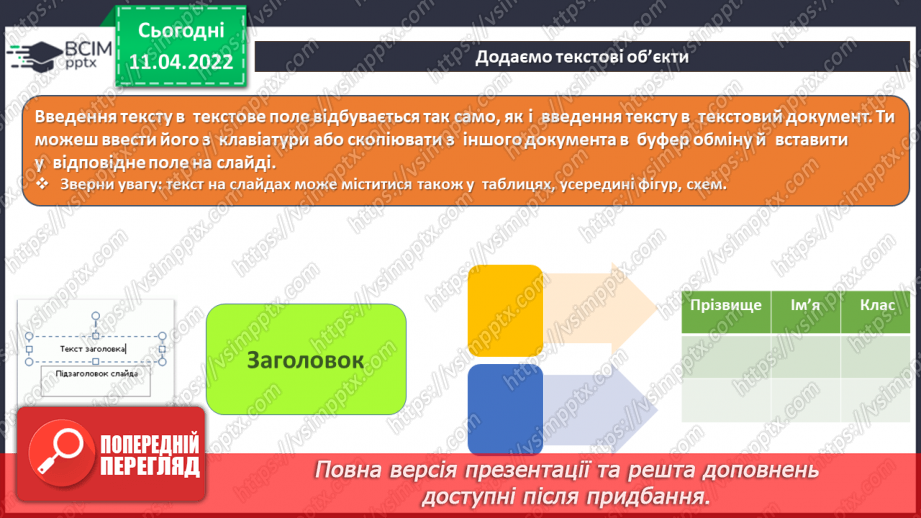 ВСІМ pptx

Сьогодні 11.04.2022

Додаємо текстові об'єкти

Введення тексту в текстове поле відбувається так само, як і введення тексту в текстовий документ. Ти можеш ввести його з клавіатури або скопіювати з іншого документа в буфер обміну й вставити у відповідне поле на слайді.

❖ Зверни увагу: текст на слайдах може міститися також у таблицях, усередині фігур, схем.

Текст заголовка

Підзаголовок слайда

Заголовок

| Прізвище | Ім'я | Клас |
|---|---|---|
| | | |
| | | |

ПОПЕРЕДНІЙ ПЕРЕГЛЯД

Повна версія презентації та решта доповнень доступні після придбання.

https://vsimpptx.com